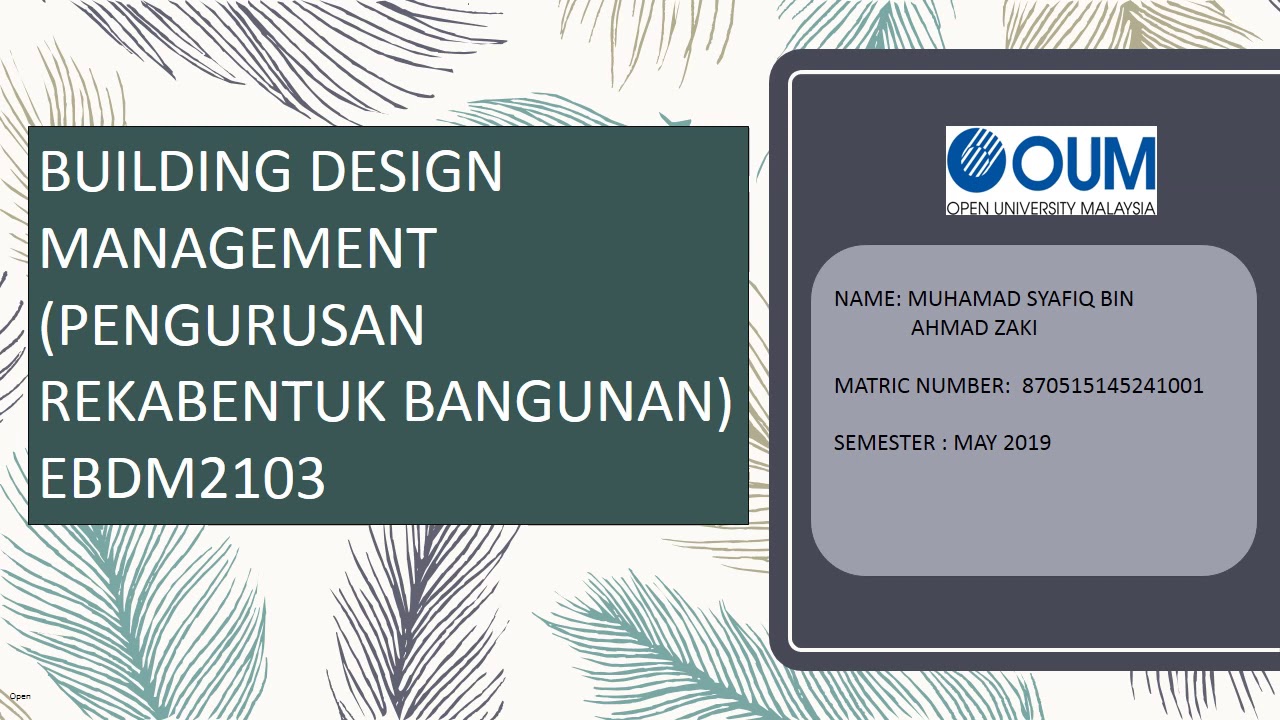 BUILDING DESIGN MANAGEMENT (PENGURUSAN REKABENTUK BANGUNAN) EBDM2103

OUM
OPEN UNIVERSITY MALAYSIA

NAME: MUHAMAD SYAFIQ BIN
AHMAD ZAKI

MATRIC NUMBER: 870515145241001

SEMESTER : MAY 2019

Open